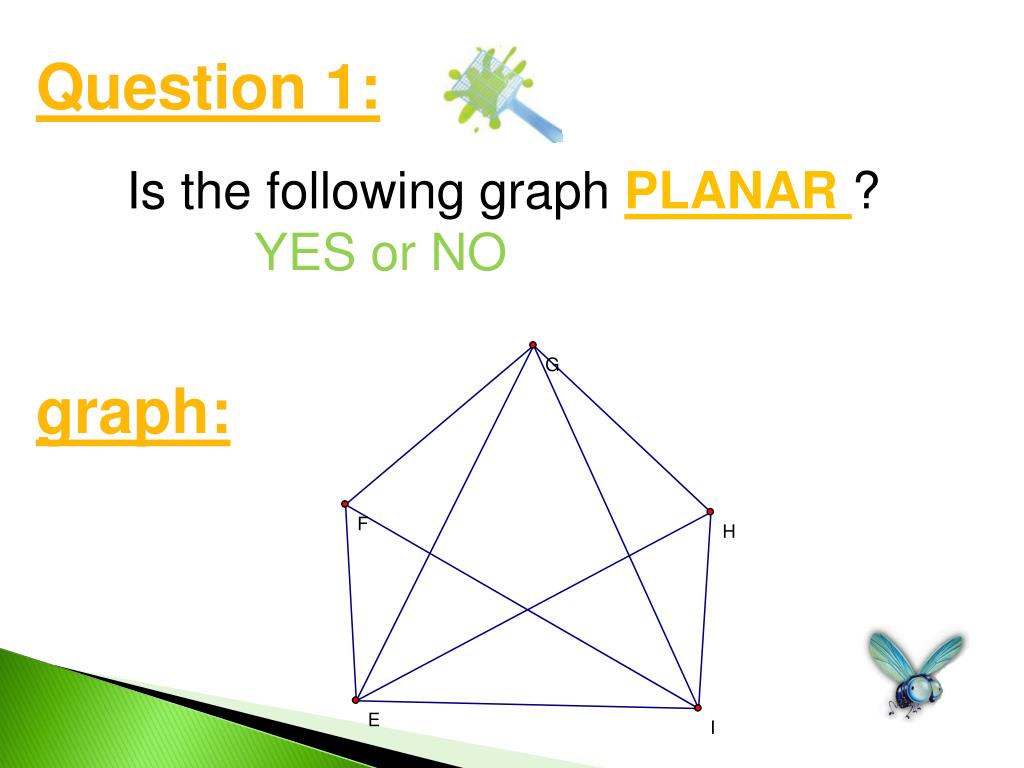 Question 1:

Is the following graph PLANAR ?
YES or NO

graph:

G
F
H
E
I